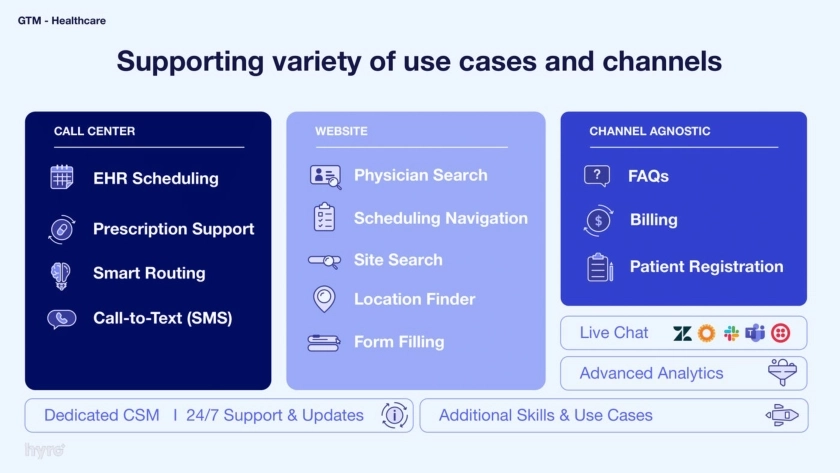 GTM - Healthcare

Supporting variety of use cases and channels

CALL CENTER

EHR Scheduling

Prescription Support

Smart Routing

Call-to-Text (SMS)

WEBSITE

Physician Search

Scheduling Navigation

Site Search

Location Finder

Form Filling

CHANNEL AGNOSTIC

FAQs

Billing

Patient Registration

Live Chat

Advanced Analytics

Dedicated CSM I 24/7 Support & Updates

Additional Skills & Use Cases

hyro